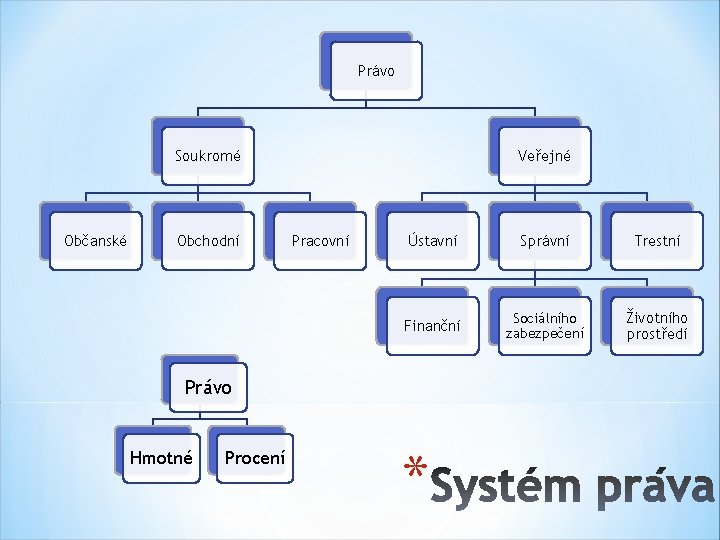 Právo

Soukromé

Veřejné

Občanské

Obchodní

Pracovní

Ústavní

Správní

Trestní

Finanční

Sociálního zabezpečení

Životního prostředí

Právo

Hmotné

Procení

*Systém práva